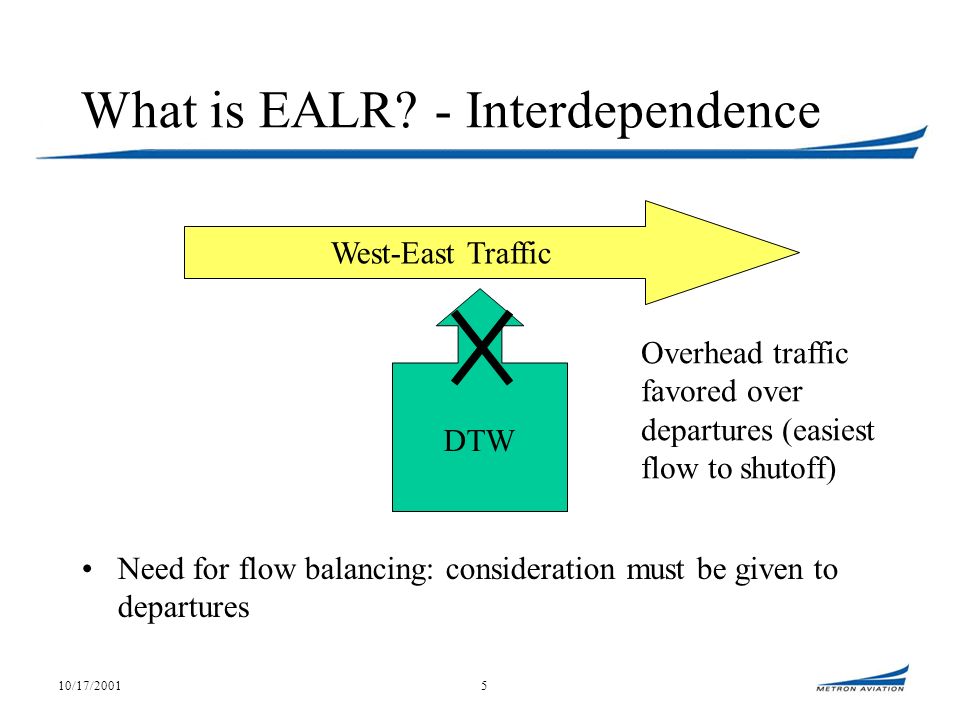 What is EALR? - Interdependence

West-East Traffic

DTW

Overhead traffic favored over departures (easiest flow to shutoff)

• Need for flow balancing: consideration must be given to departures

10/17/2001

5

METRON AVIATION